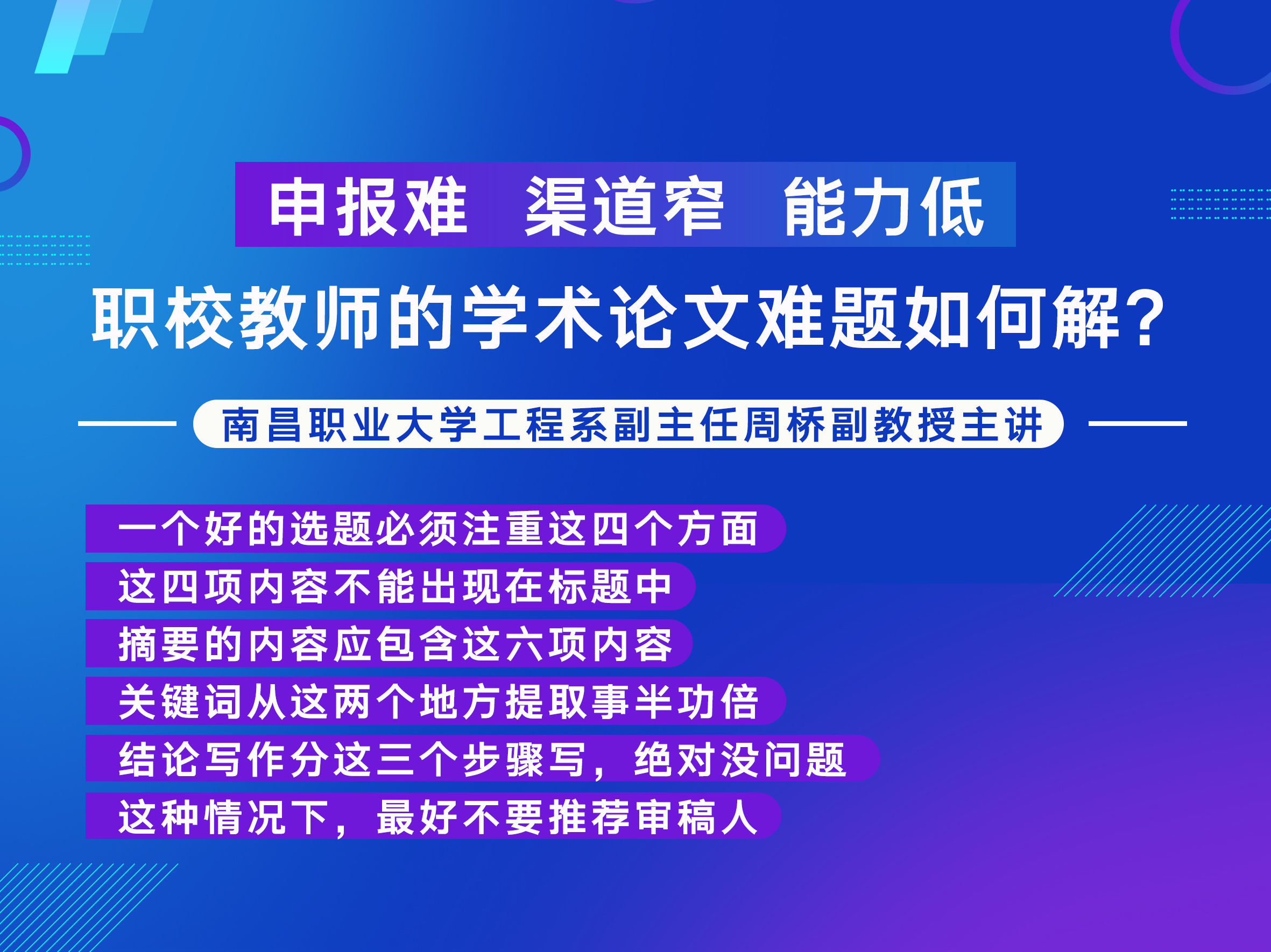 申报难 渠道窄 能力低

职校教师的学术论文难题如何解？

南昌职业大学工程系副主任周桥副教授主讲

一个好的选题必须注重这四个方面

这四项内容不能出现在标题中

摘要的内容应包含这六项内容

关键词从这两个地方提取事半功倍

结论写作分这三个步骤写，绝对没问题

这种情况下，最好不要推荐审稿人